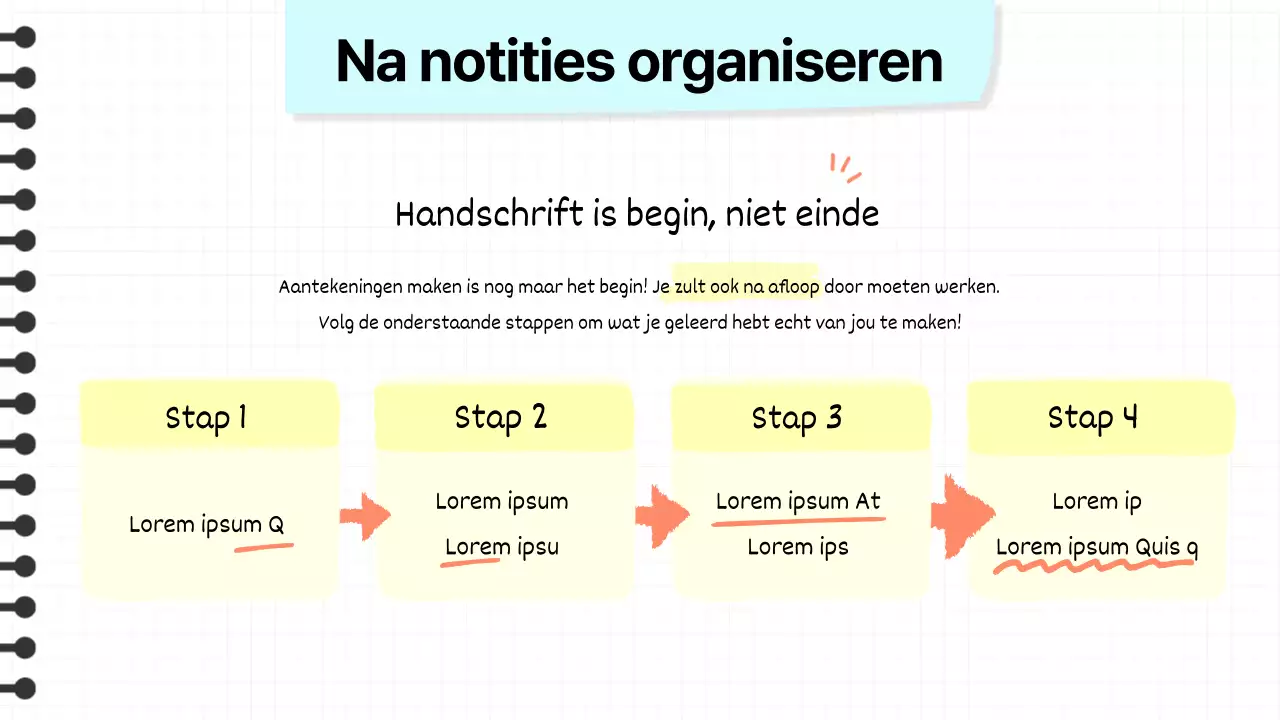 Na notities organiseren

Handschrift is begin, niet einde

Aantekeningen maken is nog maar het begin! Je zult ook na afloop door moeten werken. Volg de onderstaande stappen om wat je geleerd hebt echt van jou te maken!

Stap 1

Lorem ipsum Q

Stap 2

Lorem ipsum

Lorem ipsu

Stap 3

Lorem ipsum At

Lorem ips

Stap 4

Lorem ip

Lorem ipsum Quis q